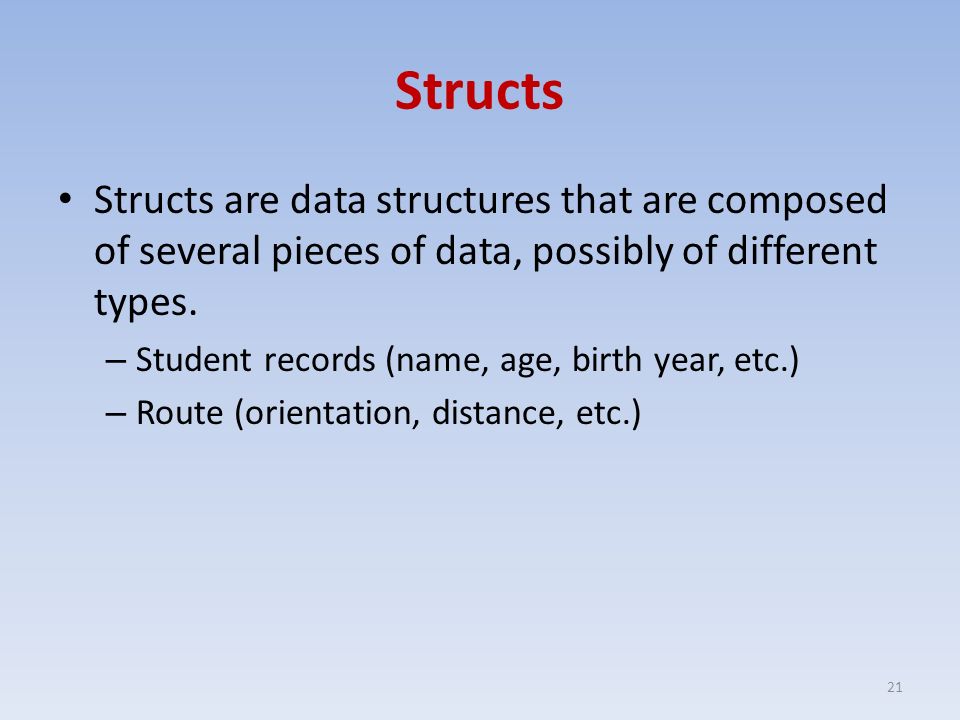 Structs

• Structs are data structures that are composed of several pieces of data, possibly of different types.

– Student records (name, age, birth year, etc.)

– Route (orientation, distance, etc.)

21